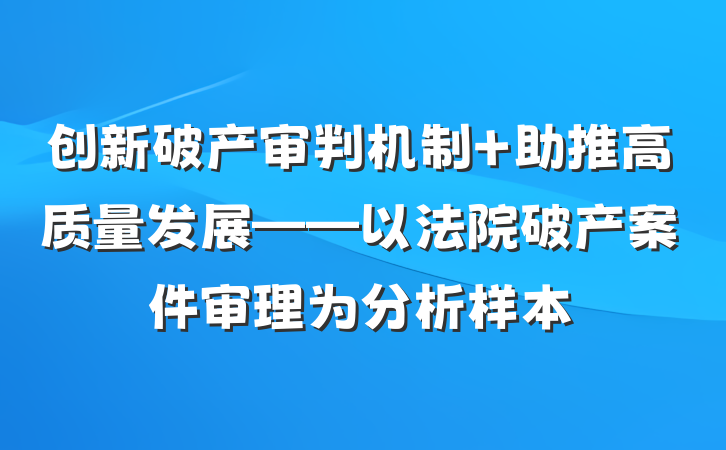 创新破产审判机制+助推高质量发展——以法院破产案件审理为分析样本